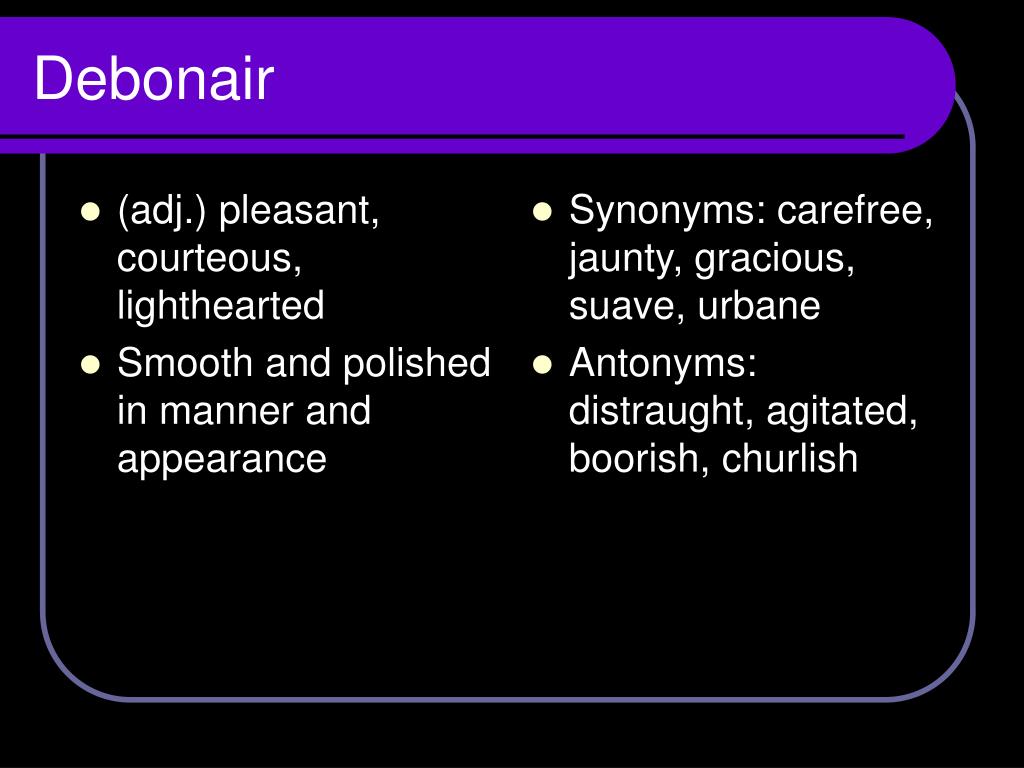 Debonair

- (adj.) pleasant, courteous, lighthearted
- Smooth and polished in manner and appearance

- Synonyms: carefree, jaunty, gracious, suave, urbane
- Antonyms: distraught, agitated, boorish, churlish